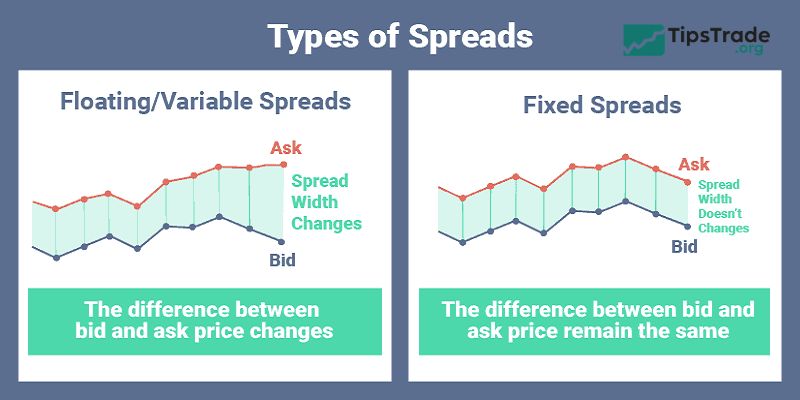 Types of Spreads

TipsTrade .org

Floating/Variable Spreads

Ask

Spread Width Changes

Bid

The difference between bid and ask price changes

Fixed Spreads

Ask

Spread Width Doesn't Changes

Bid

The difference between bid and ask price remain the same